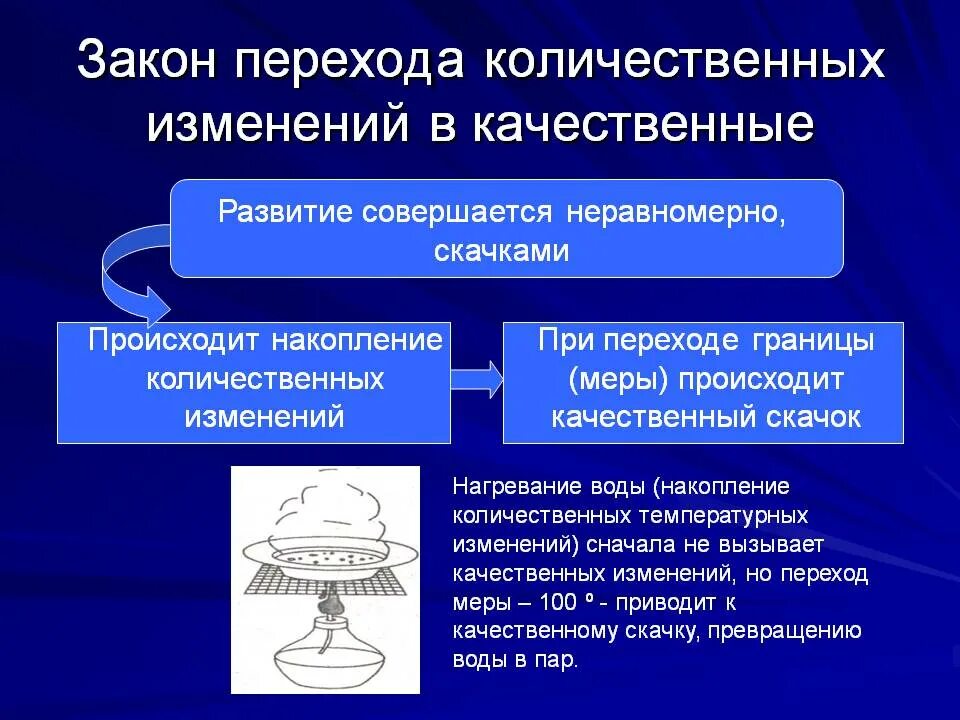 Закон перехода количественных изменений в качественные

Развитие совершается неравномерно, скачками

Происходит накопление количественных изменений

При переходе границы (меры) происходит качественный скачок

Нагревание воды (накопление количественных температурных изменений) сначала не вызывает качественных изменений, но переход меры – 100 º - приводит к качественному скачку, превращению воды в пар.